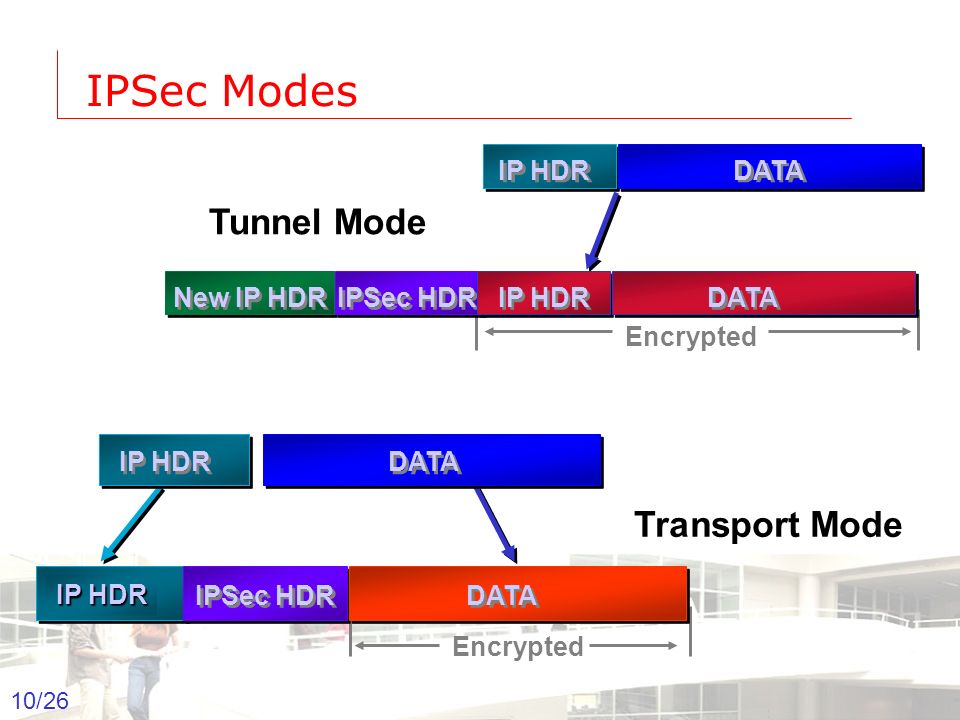 IPSec Modes

IP HDR
DATA

Tunnel Mode

New IP HDR
IPSec HDR
IP HDR
DATA
Encrypted

IP HDR
DATA

Transport Mode

IP HDR
IPSec HDR
DATA
Encrypted

10/26